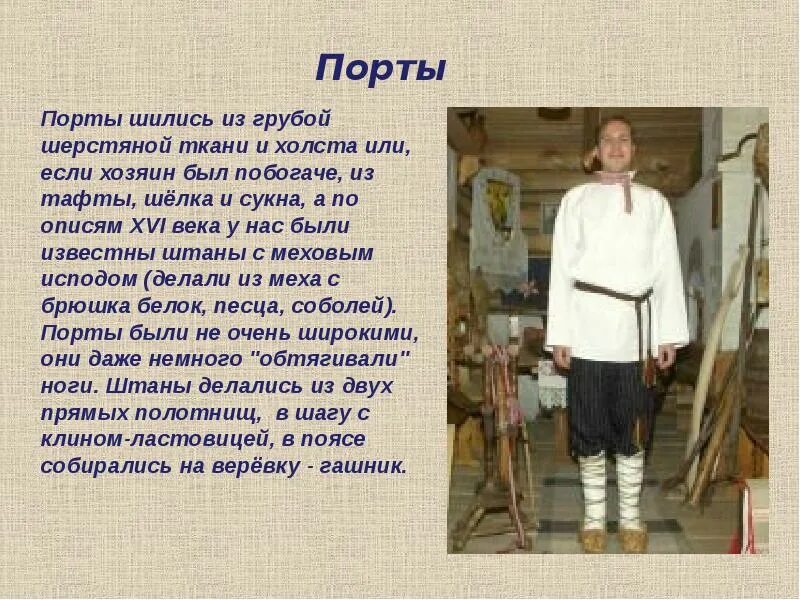 Порты

Порты шились из грубой шерстяной ткани и холста или, если хозяин был побогаче, из тафты, шёлка и сукна, а по описям XVI века у нас были известны штаны с меховым исподом (делали из меха с брюшка белок, песца, соболей). Порты были не очень широкими, они даже немного "обтягивали" ноги. Штаны делались из двух прямых полотнищ, в шагу с клином-ластовицей, в поясе собирались на верёвку - гашник.